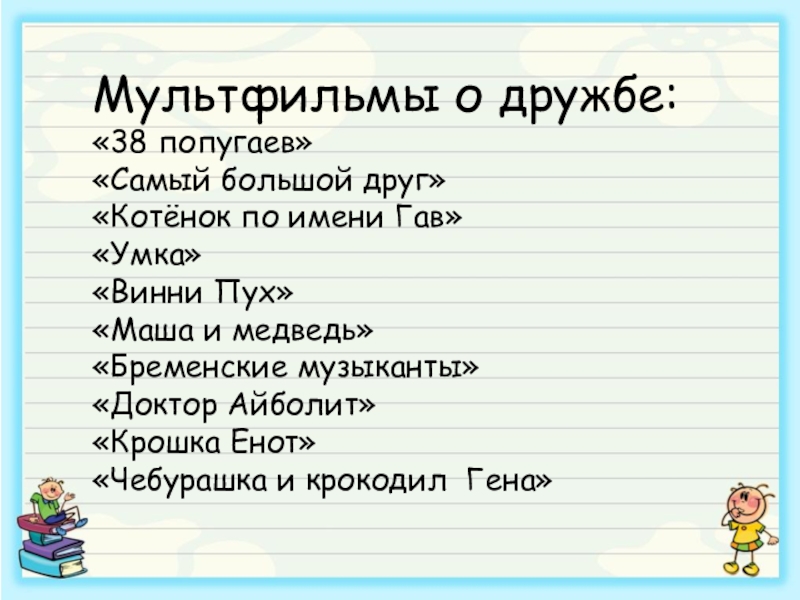 Мультфильмы о дружбе:
«38 попугаев»
«Самый большой друг»
«Котёнок по имени Гав»
«Умка»
«Винни Пух»
«Маша и медведь»
«Бременские музыканты»
«Доктор Айболит»
«Крошка Енот»
«Чебурашка и крокодил Гена»